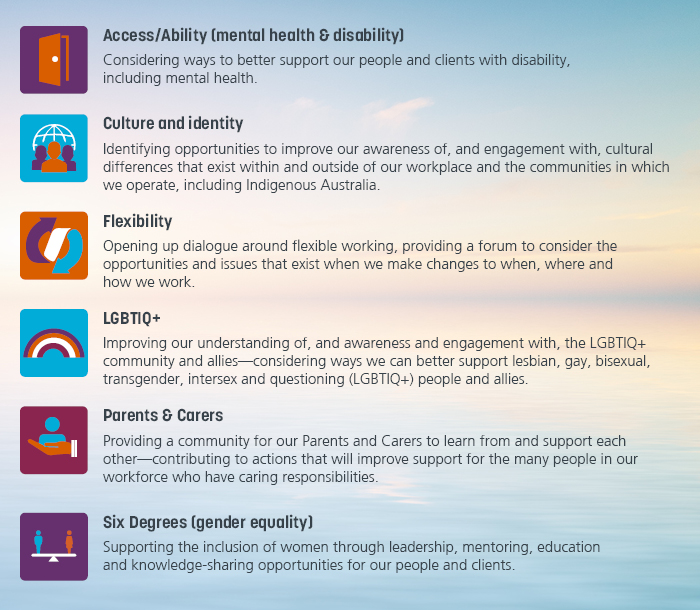 Access/Ability (mental health & disability)
Considering ways to better support our people and clients with disability, including mental health.

Culture and identity
Identifying opportunities to improve our awareness of, and engagement with, cultural differences that exist within and outside of our workplace and the communities in which we operate, including Indigenous Australia.

Flexibility
Opening up dialogue around flexible working, providing a forum to consider the opportunities and issues that exist when we make changes to when, where and how we work.

LGBTIQ+
Improving our understanding of, and awareness and engagement with, the LGBTIQ+ community and allies—considering ways we can better support lesbian, gay, bisexual, transgender, intersex and questioning (LGBTIQ+) people and allies.

Parents & Carers
Providing a community for our Parents and Carers to learn from and support each other—contributing to actions that will improve support for the many people in our workforce who have caring responsibilities.

Six Degrees (gender equality)
Supporting the inclusion of women through leadership, mentoring, education and knowledge-sharing opportunities for our people and clients.